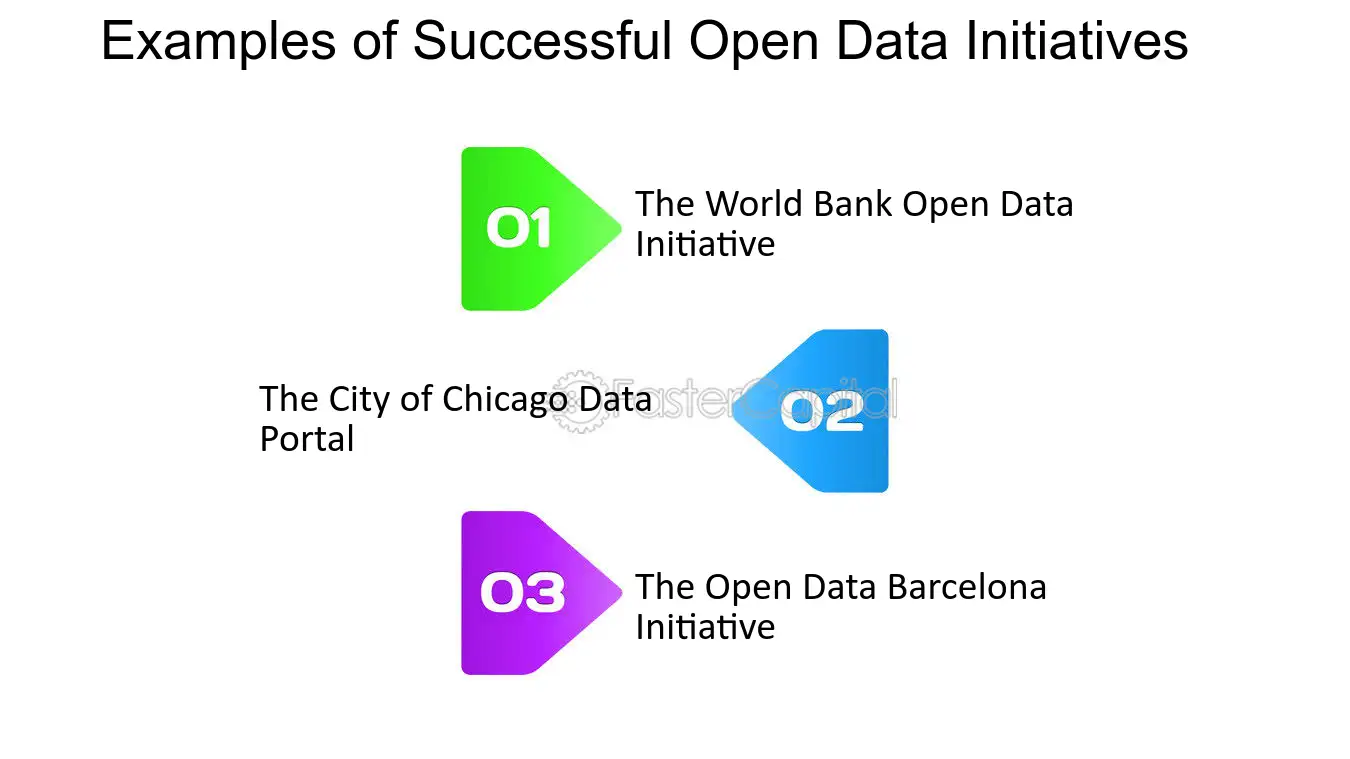 Examples of Successful Open Data Initiatives

01

The World Bank Open Data Initiative

The City of Chicago Data Portal

02

03

The Open Data Barcelona Initiative

FasterCapital